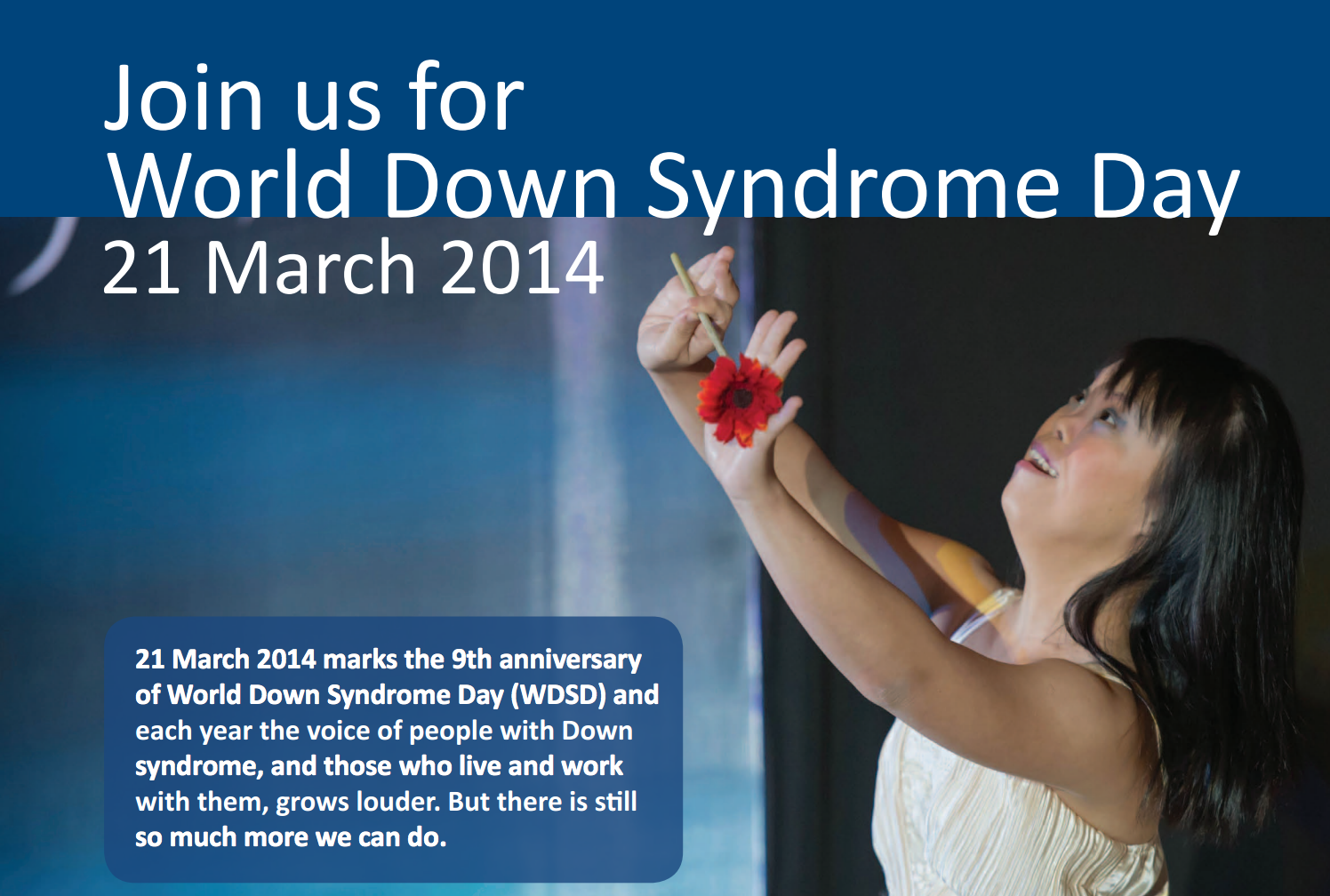 Join us for
World Down Syndrome Day
21 March 2014

21 March 2014 marks the 9th anniversary of World Down Syndrome Day (WDSD) and each year the voice of people with Down syndrome, and those who live and work with them, grows louder. But there is still so much more we can do.